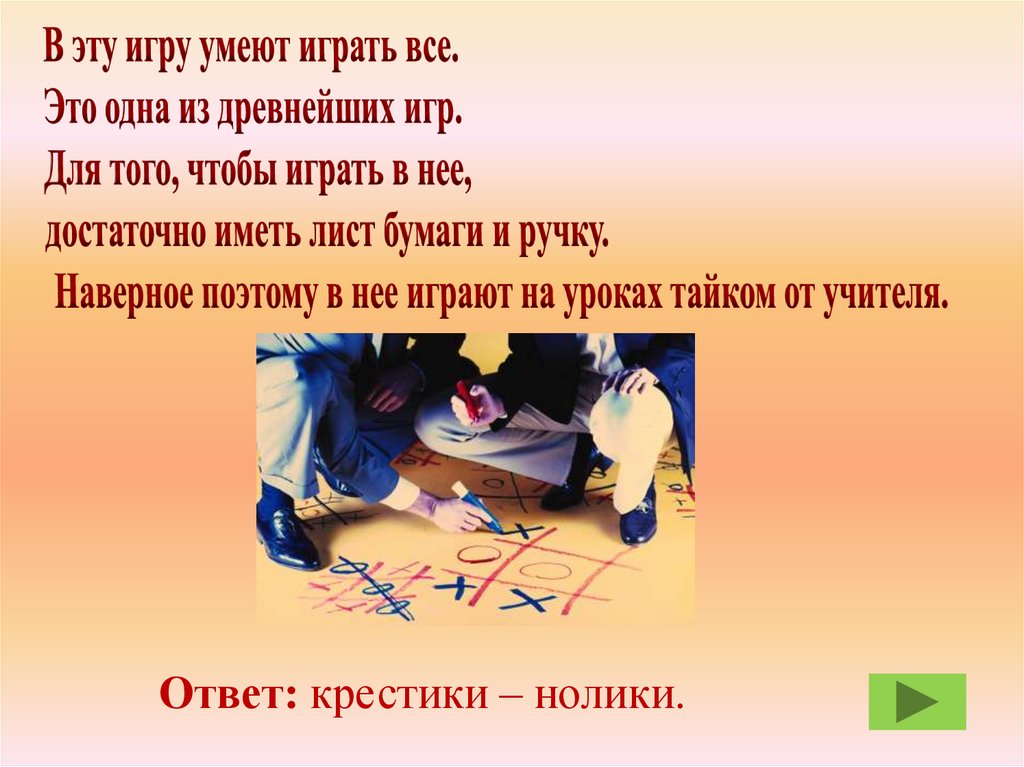 В эту игру умеют играть все.
Это одна из древнейших игр.
Для того, чтобы играть в нее,
достаточно иметь лист бумаги и ручку.
Наверное поэтому в нее играют на уроках тайком от учителя.

Ответ: крестики – нолики.